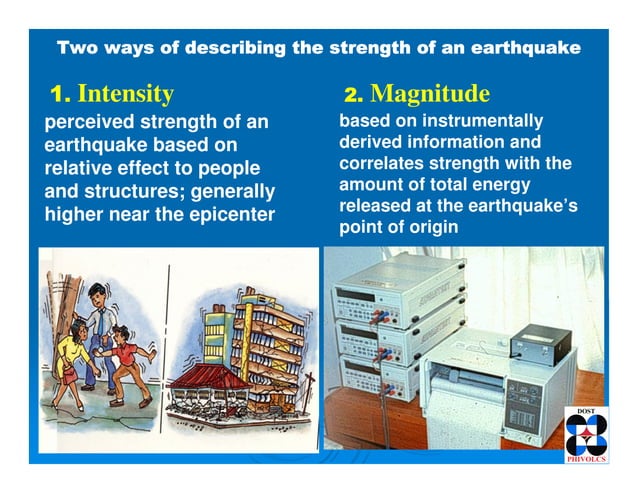 Two ways of describing the strength of an earthquake

1. Intensity

perceived strength of an earthquake based on relative effect to people and structures; generally higher near the epicenter

2. Magnitude

based on instrumentally derived information and correlates strength with the amount of total energy released at the earthquake's point of origin

DOST
PHIVOLCS